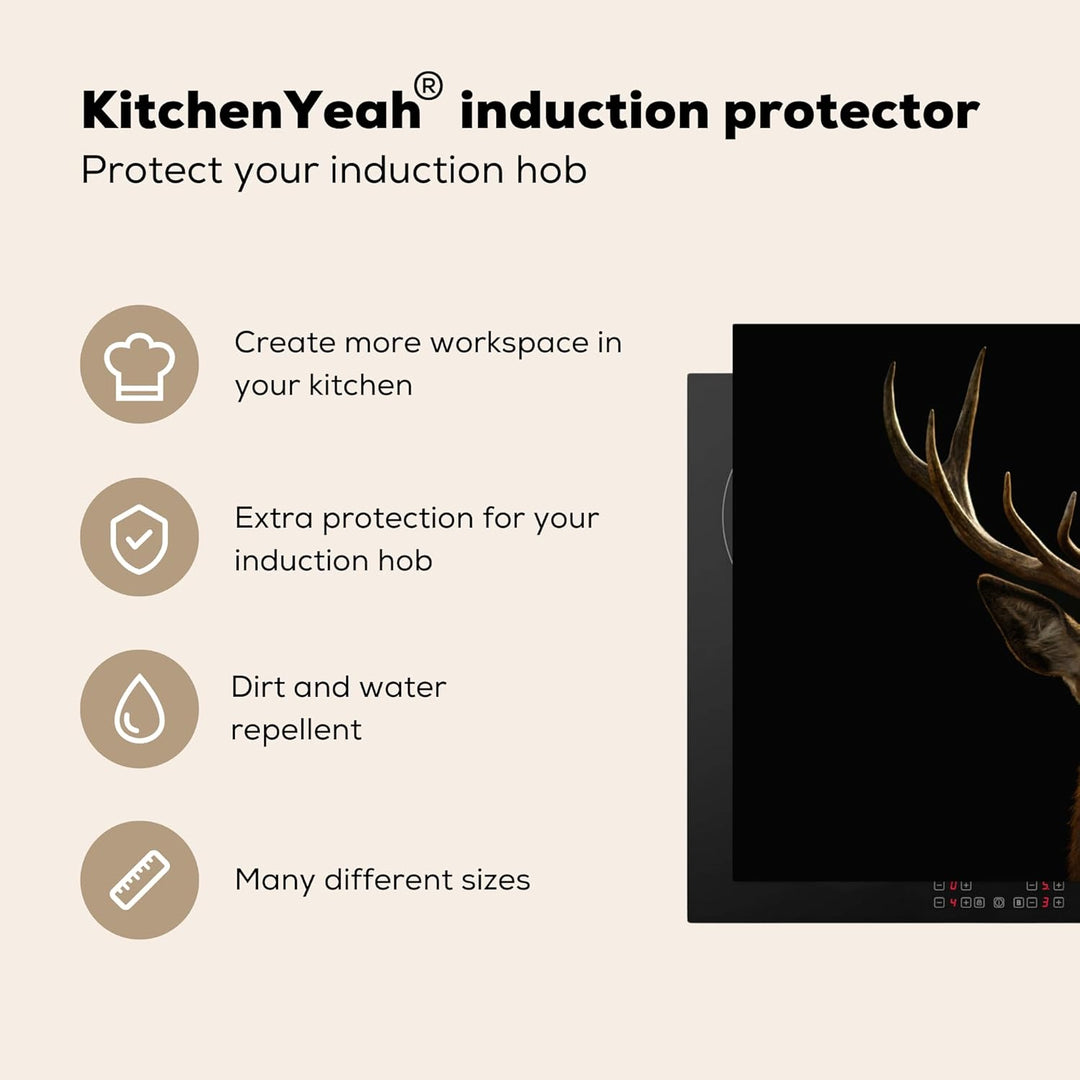 KitchenYeah® induction protector
Protect your induction hob

Create more workspace in your kitchen

Extra protection for your induction hob

Dirt and water repellent

Many different sizes